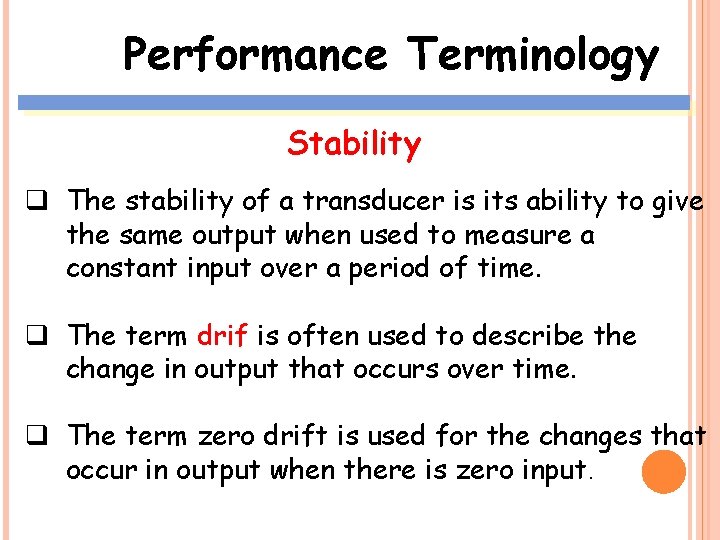 Performance Terminology

Stability

❑ The stability of a transducer is its ability to give the same output when used to measure a constant input over a period of time.

❑ The term drif is often used to describe the change in output that occurs over time.

❑ The term zero drift is used for the changes that occur in output when there is zero input.